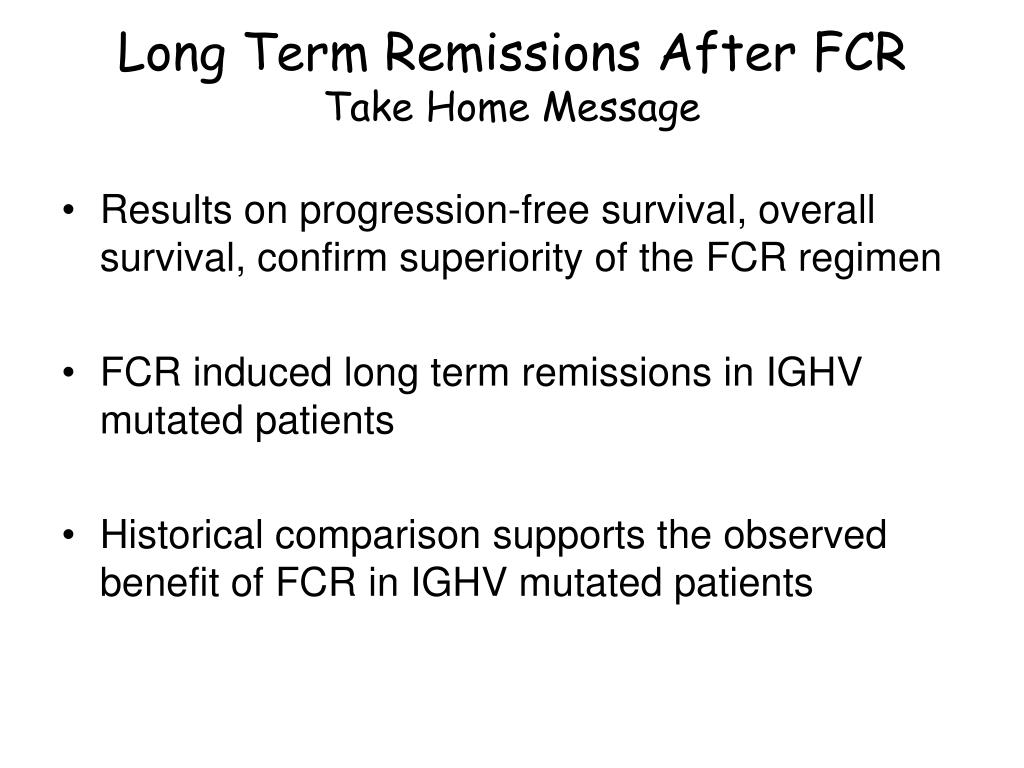 Long Term Remissions After FCR
Take Home Message

• Results on progression-free survival, overall survival, confirm superiority of the FCR regimen

• FCR induced long term remissions in IGHV mutated patients

• Historical comparison supports the observed benefit of FCR in IGHV mutated patients